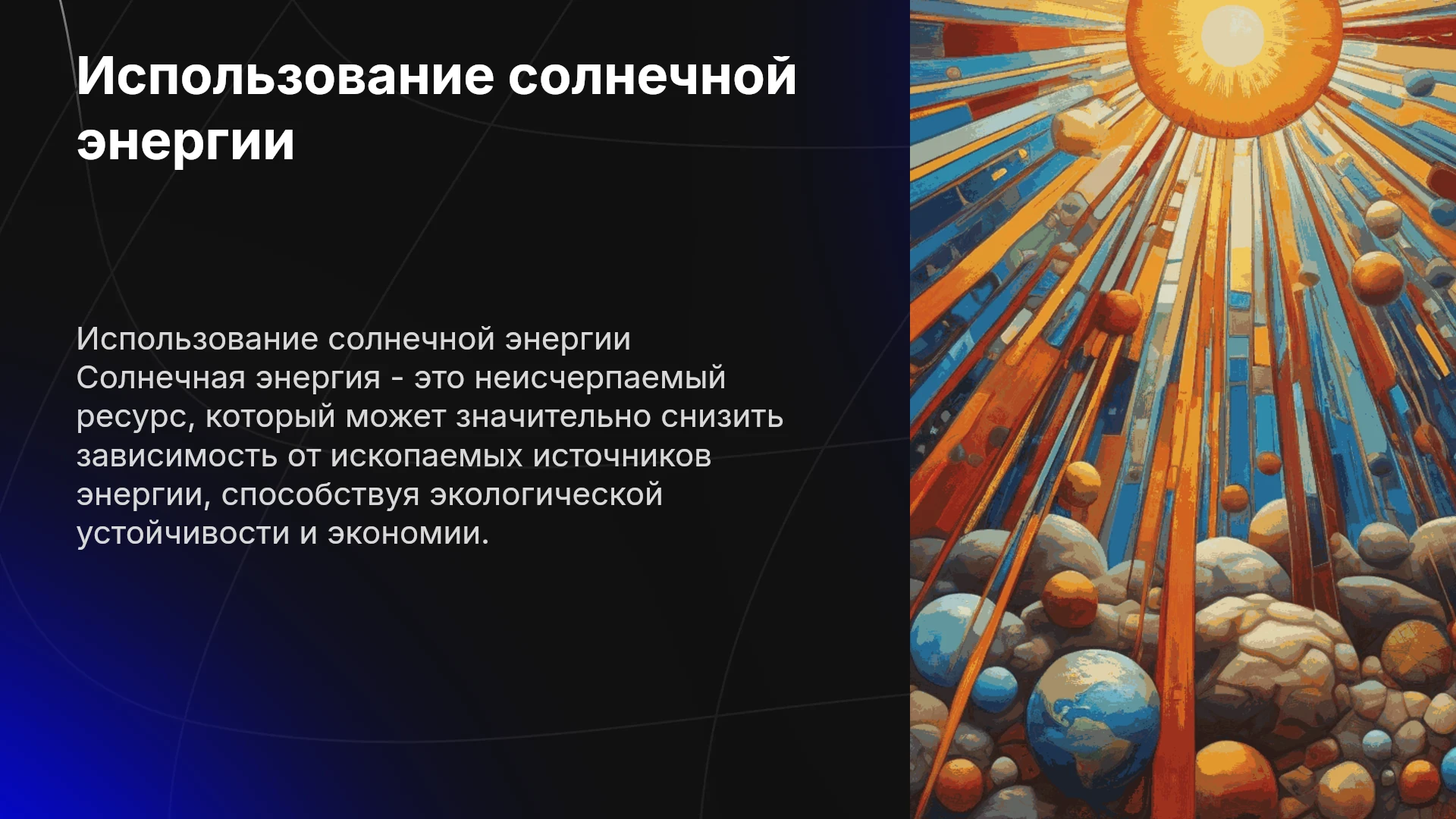 Использование солнечной энергии

Использование солнечной энергии Солнечная энергия - это неисчерпаемый ресурс, который может значительно снизить зависимость от ископаемых источников энергии, способствуя экологической устойчивости и экономии.